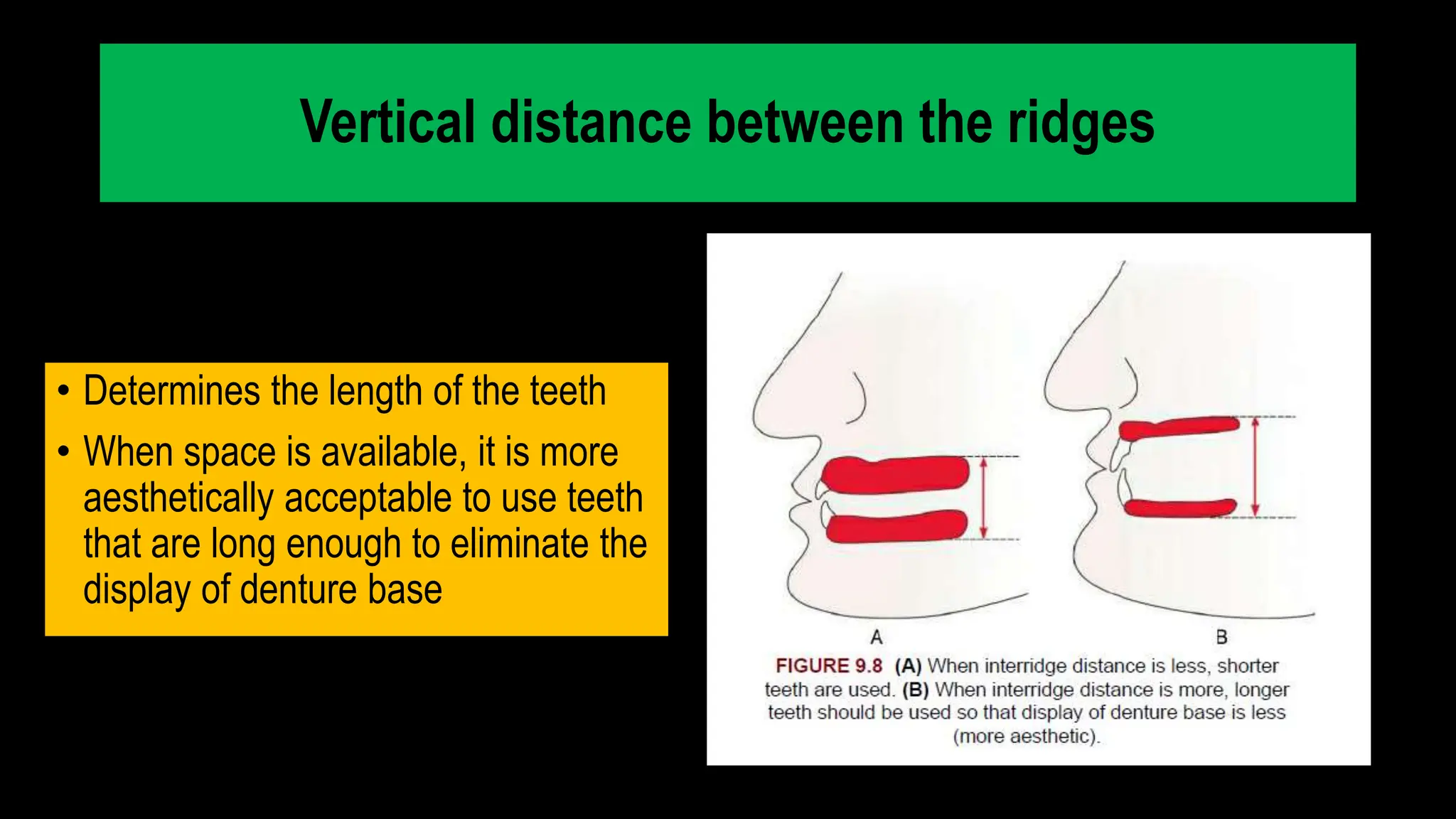 Vertical distance between the ridges

• Determines the length of the teeth
• When space is available, it is more aesthetically acceptable to use teeth that are long enough to eliminate the display of denture base

A

B

FIGURE 9.8 (A) When interridge distance is less, shorter teeth are used. (B) When interridge distance is more, longer teeth should be used so that display of denture base is less (more aesthetic).